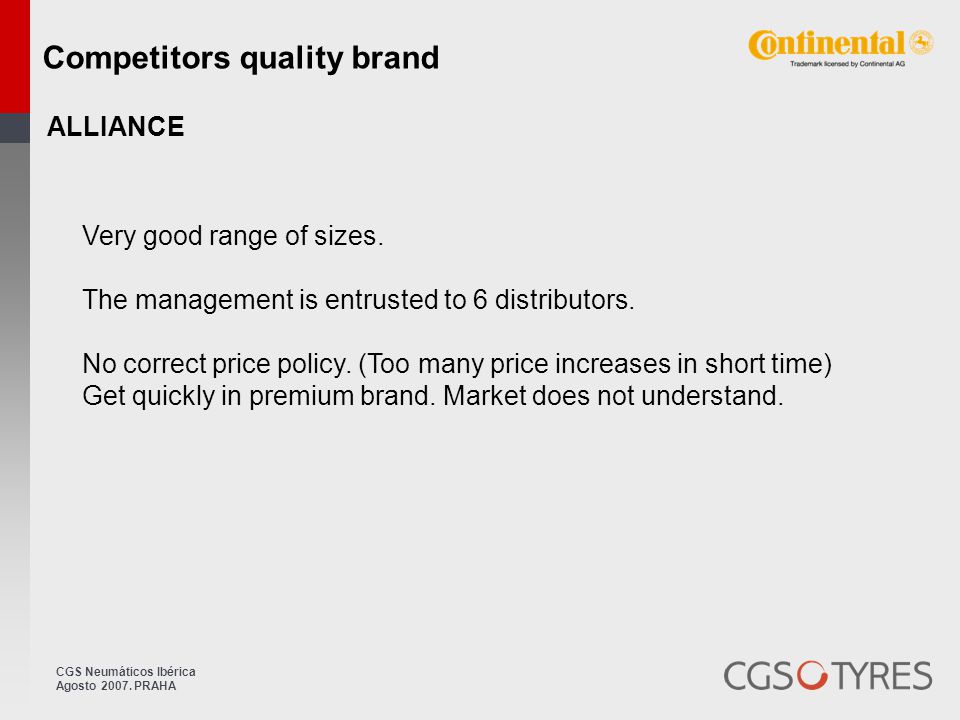 Competitors quality brand

Continental
Trademark licensed by Continental AG

ALLIANCE

Very good range of sizes.

The management is entrusted to 6 distributors.

No correct price policy. (Too many price increases in short time)
Get quickly in premium brand. Market does not understand.

CGS Neumáticos Ibérica
Agosto 2007. PRAHA

CGS TYRES